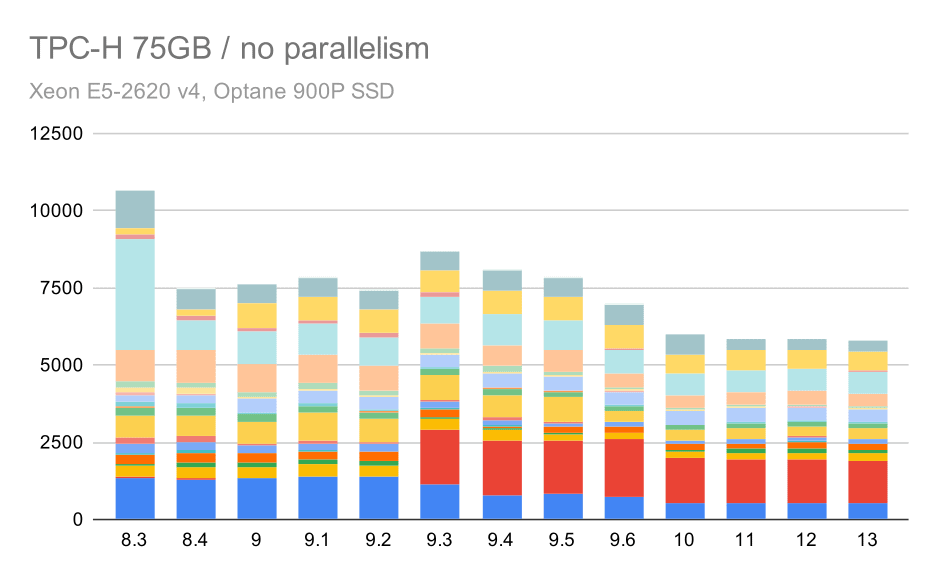 TPC-H 75GB / no parallelism

Xeon E5-2620 v4, Optane 900P SSD

12500
10000
7500
5000
2500
0

8.3 8.4 9 9.1 9.2 9.3 9.4 9.5 9.6 10 11 12 13